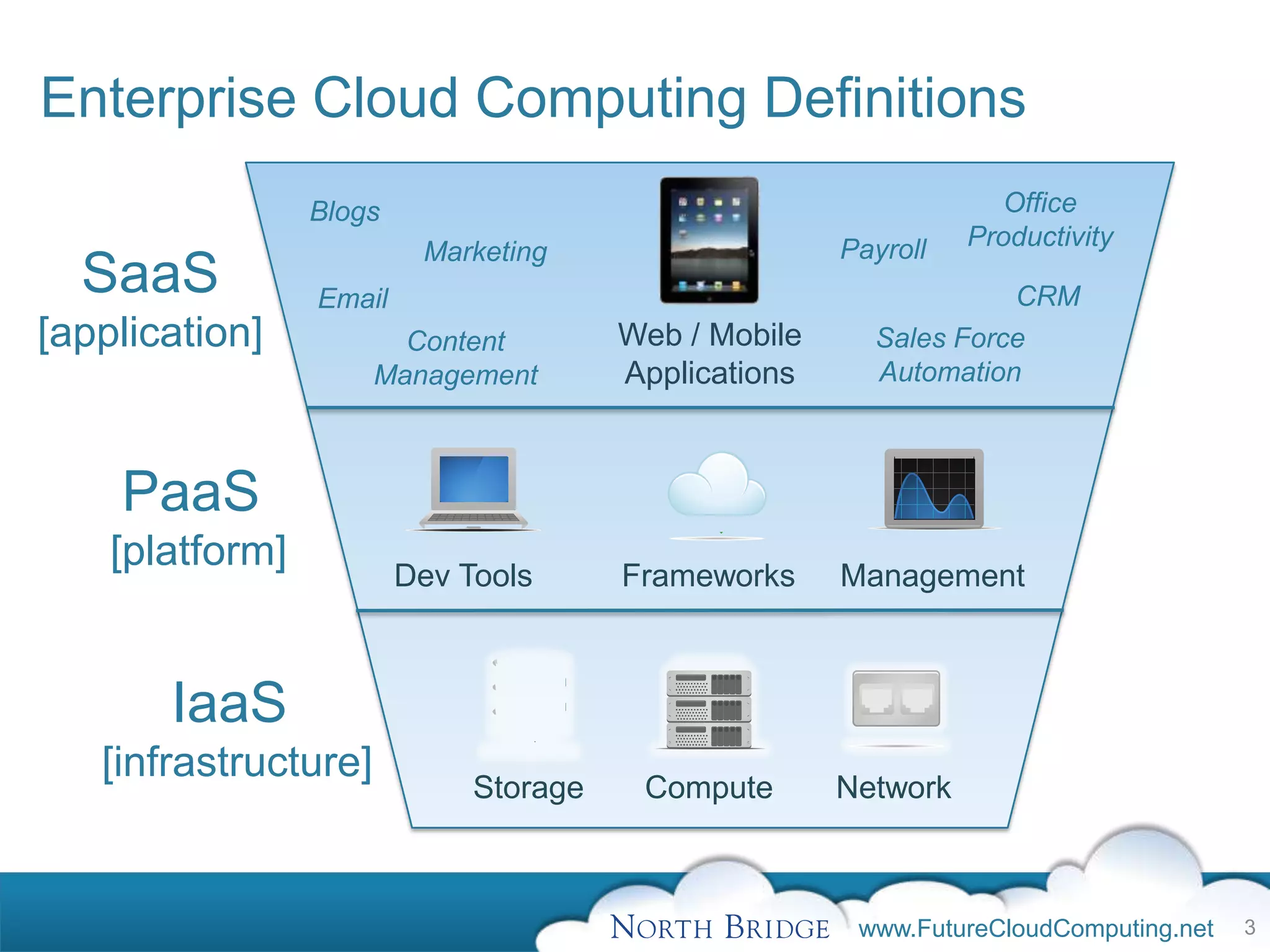 Enterprise Cloud Computing Definitions

SaaS
[application]

Blogs

Marketing

Email

Content Management

Web / Mobile Applications

Payroll

Office Productivity

CRM

Sales Force Automation

PaaS
[platform]

Dev Tools

Frameworks

Management

IaaS
[infrastructure]

Storage

Compute

Network

NORTH BRIDGE www.FutureCloudComputing.net 3